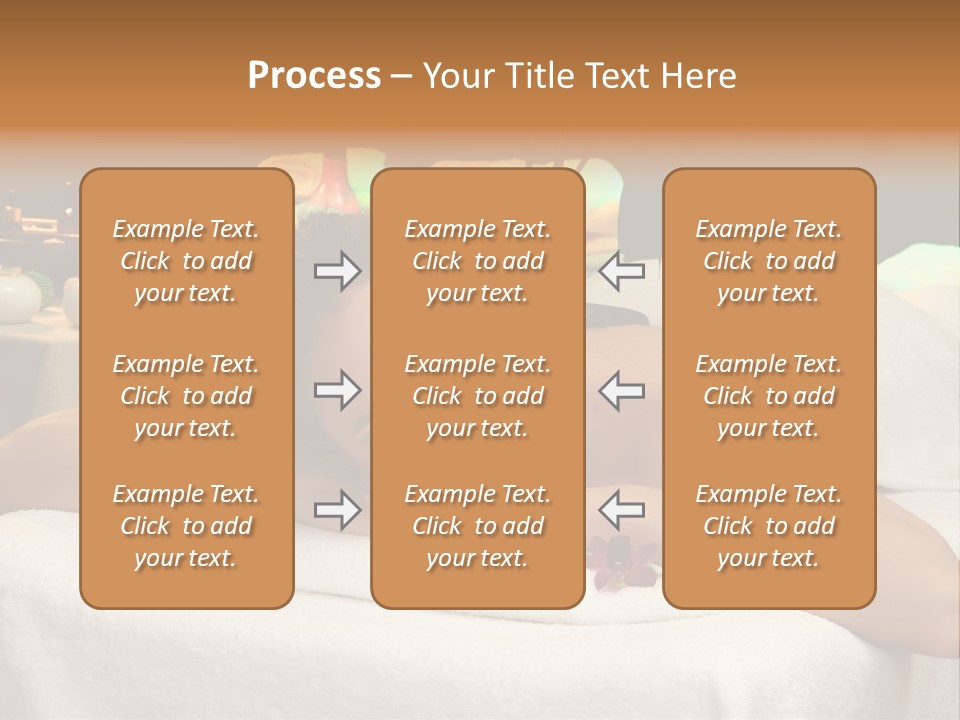 Process – Your Title Text Here

Example Text. Click to add your text.

Example Text. Click to add your text.

Example Text. Click to add your text.

Example Text. Click to add your text.

Example Text. Click to add your text.

Example Text. Click to add your text.

Example Text. Click to add your text.

Example Text. Click to add your text.

Example Text. Click to add your text.